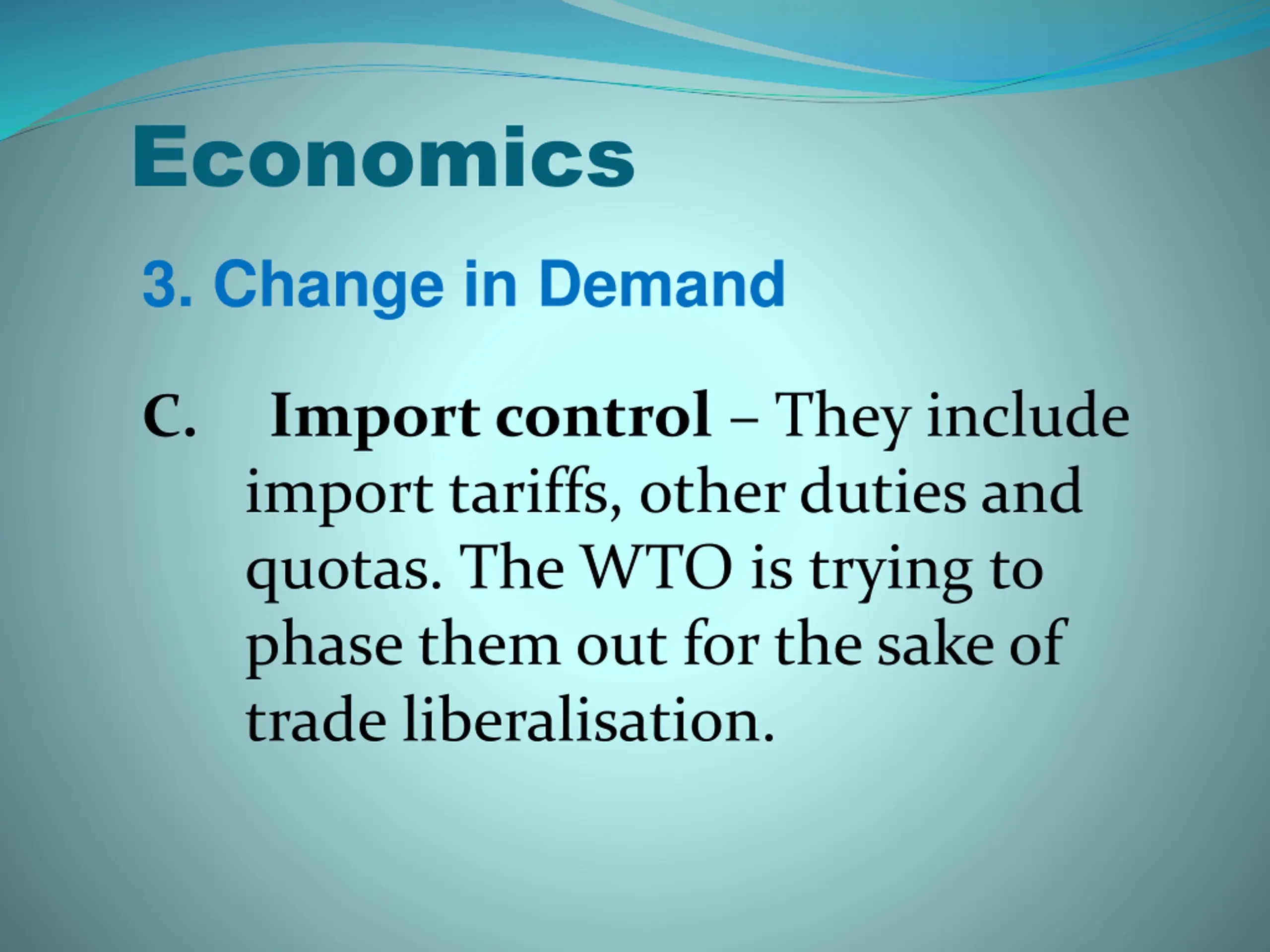 Economics

3. Change in Demand

C. Import control – They include import tariffs, other duties and quotas. The WTO is trying to phase them out for the sake of trade liberalisation.